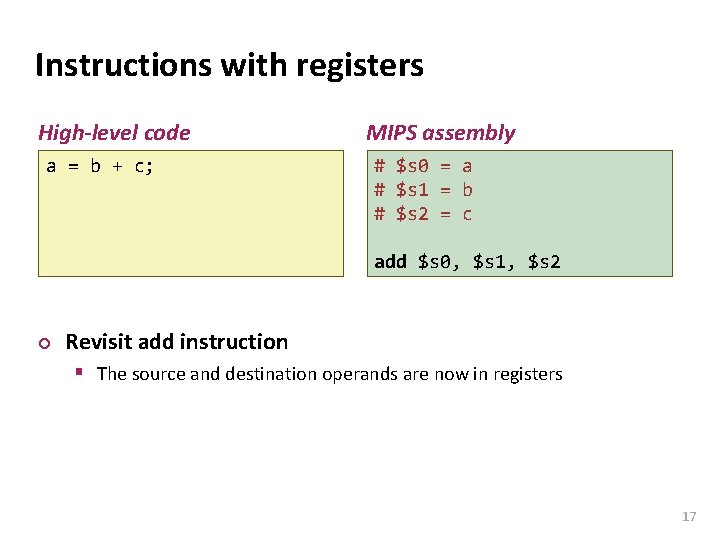 Instructions with registers

High-level code

a = b + c;

MIPS assembly

# $s0 = a
# $s1 = b
# $s2 = c

add $s0, $s1, $s2

• Revisit add instruction

• The source and destination operands are now in registers

17